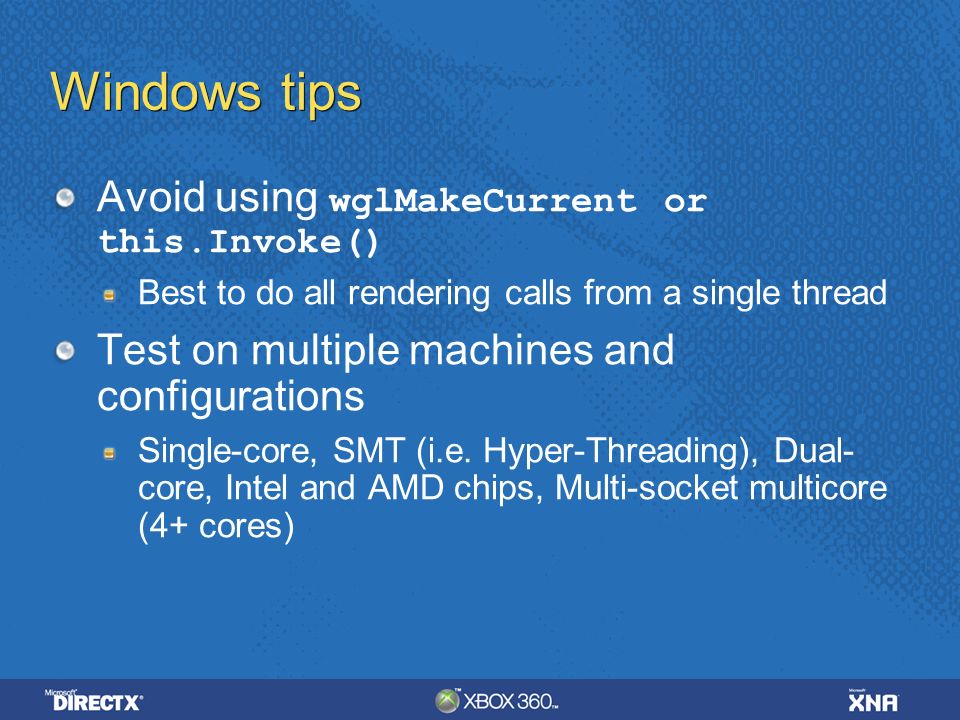 Windows tips

Avoid using wglMakeCurrent or this.Invoke()

Best to do all rendering calls from a single thread

Test on multiple machines and configurations

Single-core, SMT (i.e. Hyper-Threading), Dual-core, Intel and AMD chips, Multi-socket multicore (4+ cores)

Microsoft DIRECTX XBOX 360 XNA